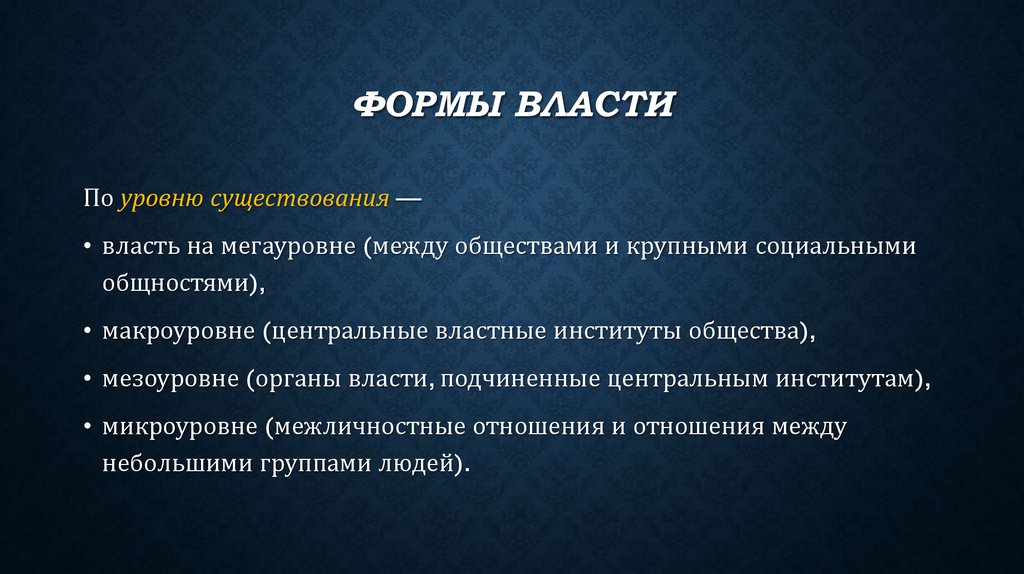 ФОРМЫ ВЛАСТИ

По уровню существования —

• власть на мегауровне (между обществами и крупными социальными общностями),

• макроуровне (центральные властные институты общества),

• мезоуровне (органы власти, подчиненные центральным институтам),

• микроуровне (межличностные отношения и отношения между небольшими группами людей).